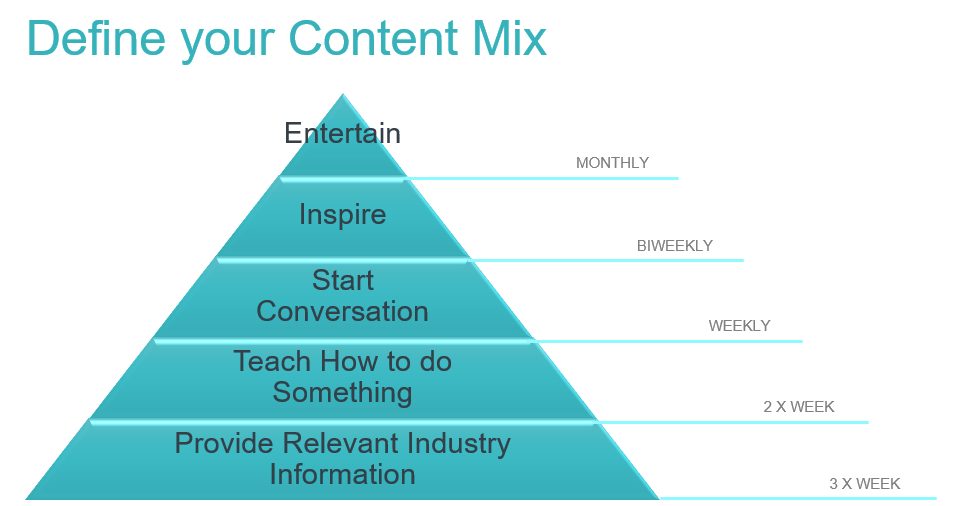 Define your Content Mix

Entertain

MONTHLY

Inspire

BIWEEKLY

Start Conversation

WEEKLY

Teach How to do Something

2 X WEEK

Provide Relevant Industry Information

3 X WEEK